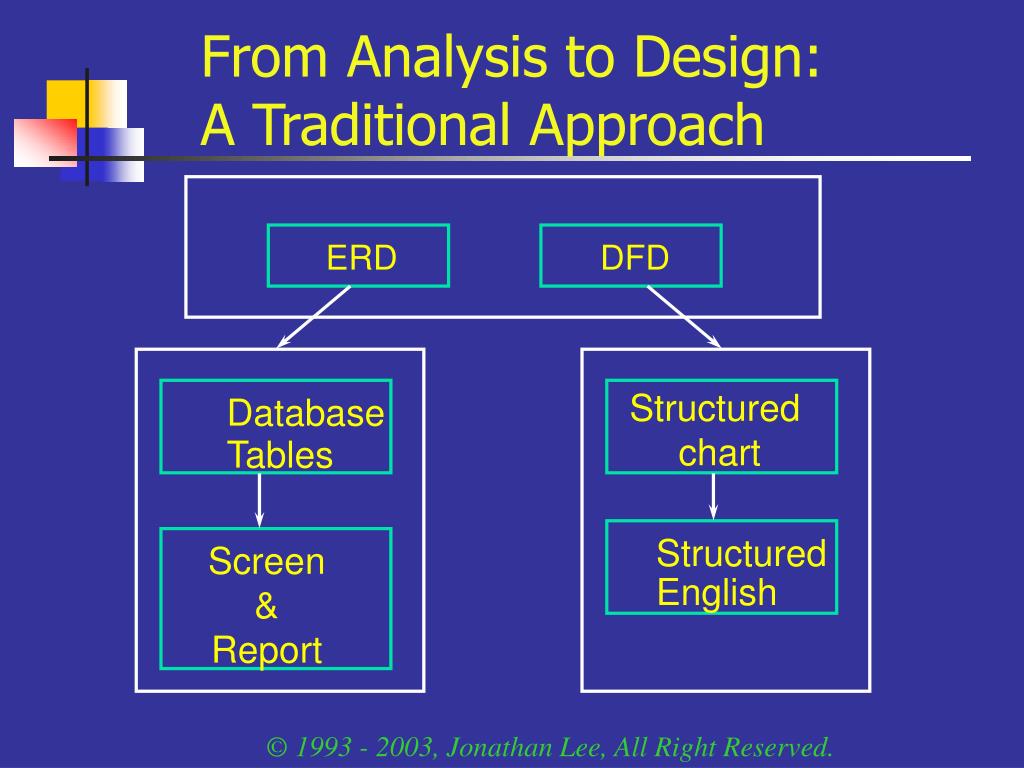 From Analysis to Design:
A Traditional Approach

ERD

DFD

Database Tables

Screen & Report

Structured chart

Structured English

© 1993 - 2003, Jonathan Lee, All Right Reserved.